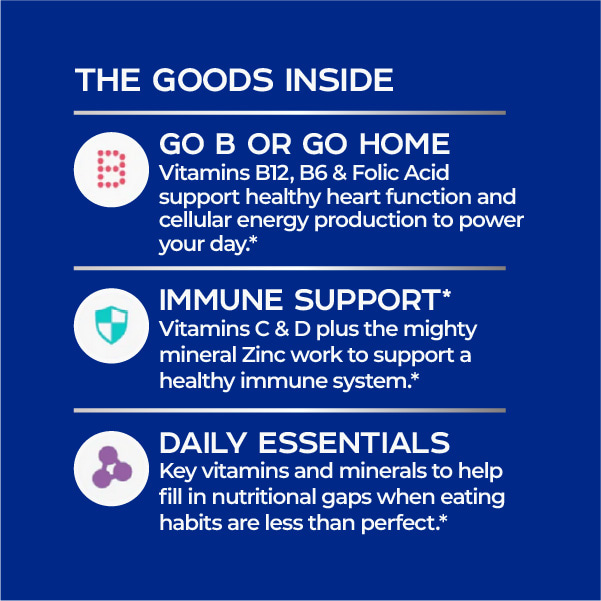 THE GOODS INSIDE

B

GO B OR GO HOME
Vitamins B12, B6 & Folic Acid support healthy heart function and cellular energy production to power your day.*

IMMUNE SUPPORT*
Vitamins C & D plus the mighty mineral Zinc work to support a healthy immune system.*

DAILY ESSENTIALS
Key vitamins and minerals to help fill in nutritional gaps when eating habits are less than perfect.*